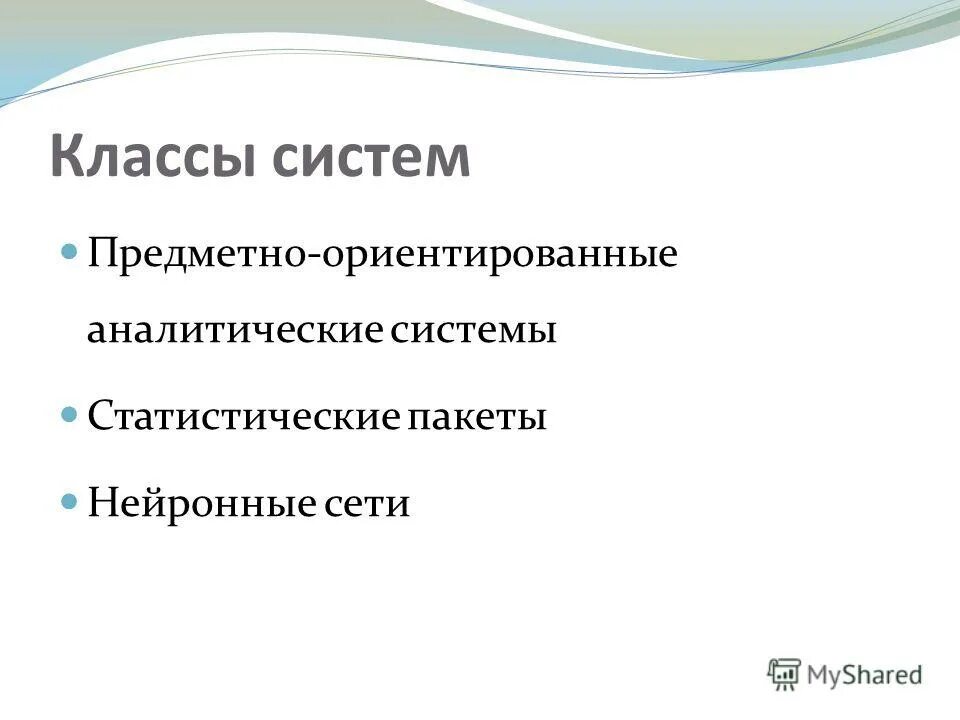 Классы систем

Предметно-ориентированные аналитические системы

Статистические пакеты

Нейронные сети

MyShared